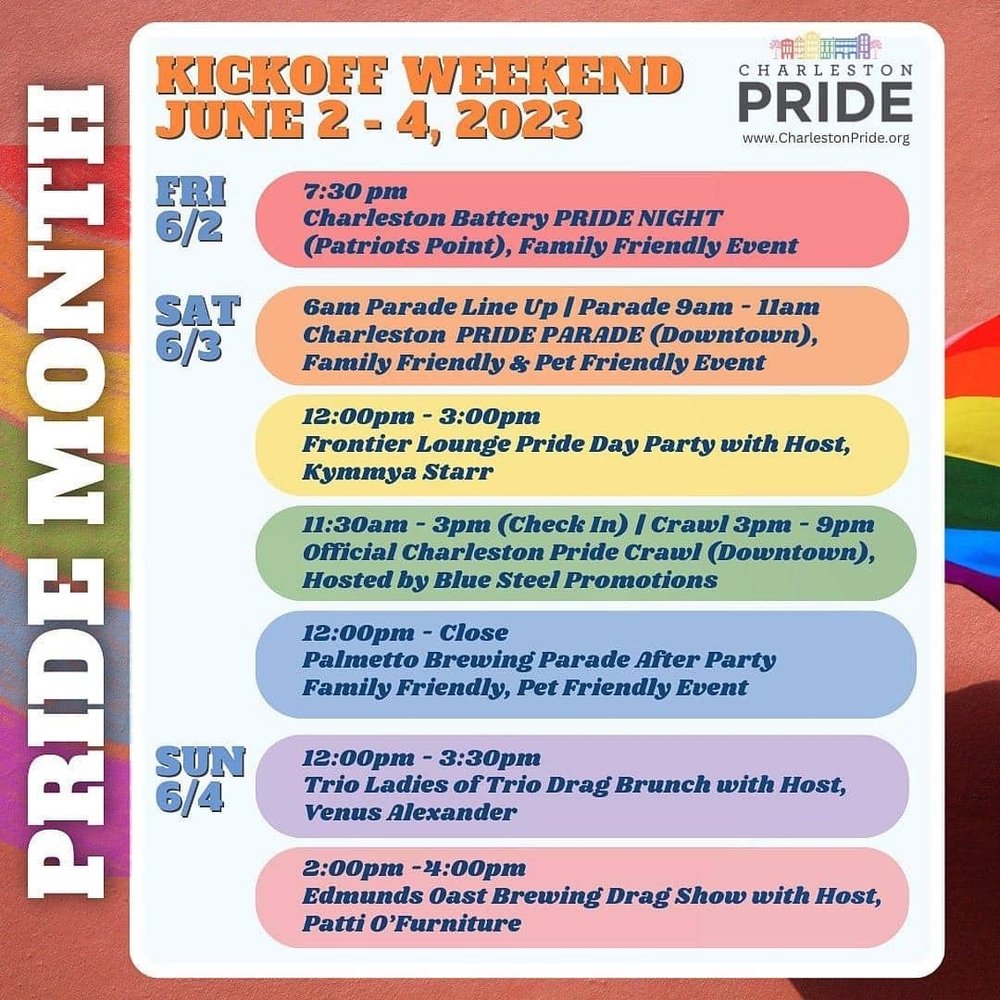 PRIDE MONTH

KICKOFF WEEKEND
JUNE 2 - 4, 2023

CHARLESTON
PRIDE
www.CharlestonPride.org

FRI
6/2

7:30 pm
Charleston Battery PRIDE NIGHT
(Patriots Point), Family Friendly Event

SAT
6/3

6am Parade Line Up | Parade 9am - 11am
Charleston PRIDE PARADE (Downtown),
Family Friendly & Pet Friendly Event

12:00pm - 3:00pm
Frontier Lounge Pride Day Party with Host,
Kymmya Starr

11:30am - 3pm (Check In) | Crawl 3pm - 9pm
Official Charleston Pride Crawl (Downtown),
Hosted by Blue Steel Promotions

12:00pm - Close
Palmetto Brewing Parade After Party
Family Friendly, Pet Friendly Event

SUN
6/4

12:00pm - 3:30pm
Trio Ladies of Trio Drag Brunch with Host,
Venus Alexander

2:00pm -4:00pm
Edmunds Oast Brewing Drag Show with Host,
Patti O'Furniture